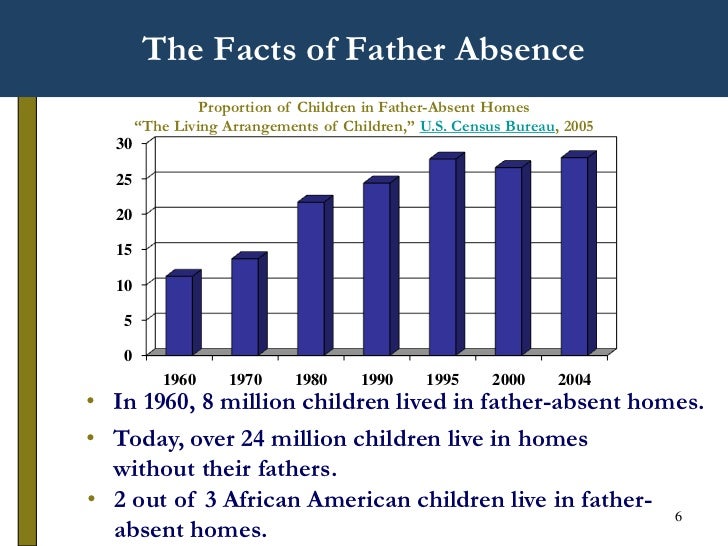 The Facts of Father Absence

Proportion of Children in Father-Absent Homes
“The Living Arrangements of Children,” U.S. Census Bureau, 2005

30
25
20
15
10
5
0

1960 1970 1980 1990 1995 2000 2004

• In 1960, 8 million children lived in father-absent homes.

• Today, over 24 million children live in homes without their fathers.

• 2 out of 3 African American children live in father-absent homes.

6